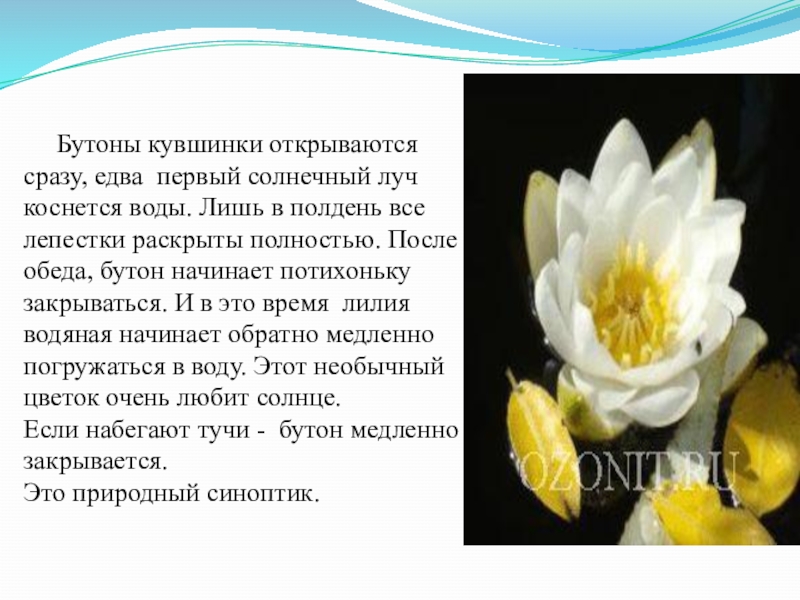 Бутоны кувшинки открываются сразу, едва  первый солнечный луч коснется воды. Лишь в полдень все лепестки раскрыты полностью. После обеда, бутон начинает потихоньку закрываться. И в это время  лилия водяная начинает обратно медленно погружаться в воду. Этот необычный цветок очень любит солнце.
Если набегают тучи -  бутон медленно закрывается.
Это природный синоптик.

OZONIT.RU